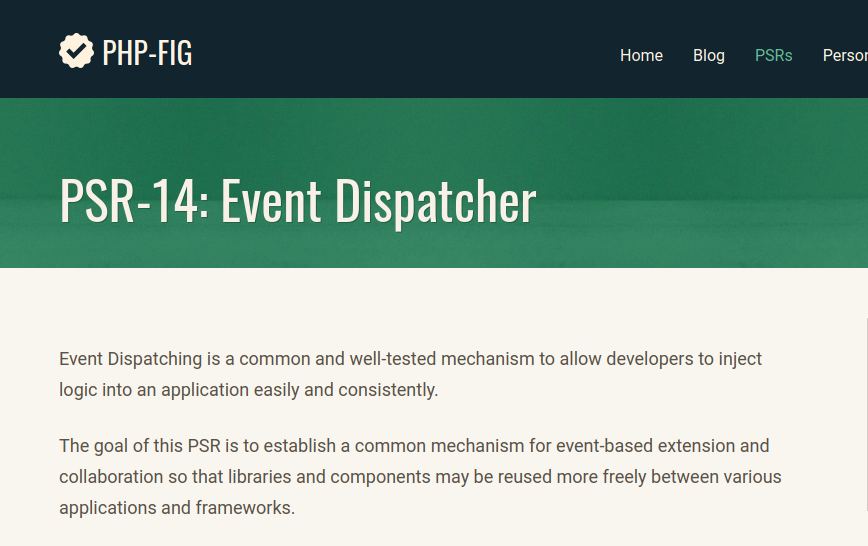 PHP-FIG

Home Blog PSRs Person

PSR-14: Event Dispatcher

Event Dispatching is a common and well-tested mechanism to allow developers to inject logic into an application easily and consistently.

The goal of this PSR is to establish a common mechanism for event-based extension and collaboration so that libraries and components may be reused more freely between various applications and frameworks.